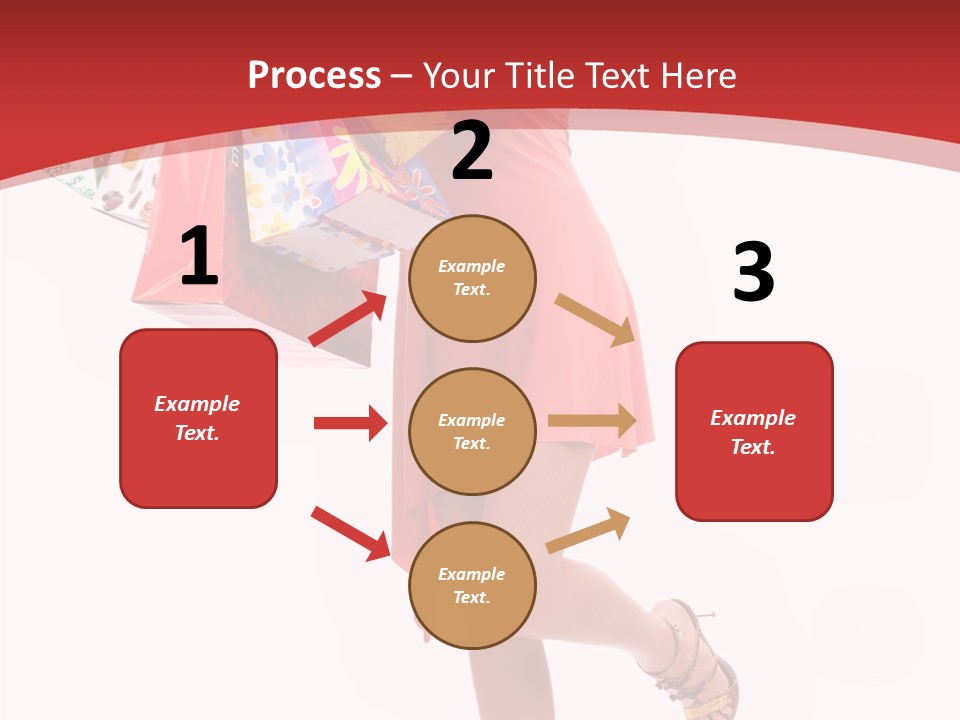 Process – Your Title Text Here

1

Example Text.

2

Example Text.

Example Text.

Example Text.

3

Example Text.